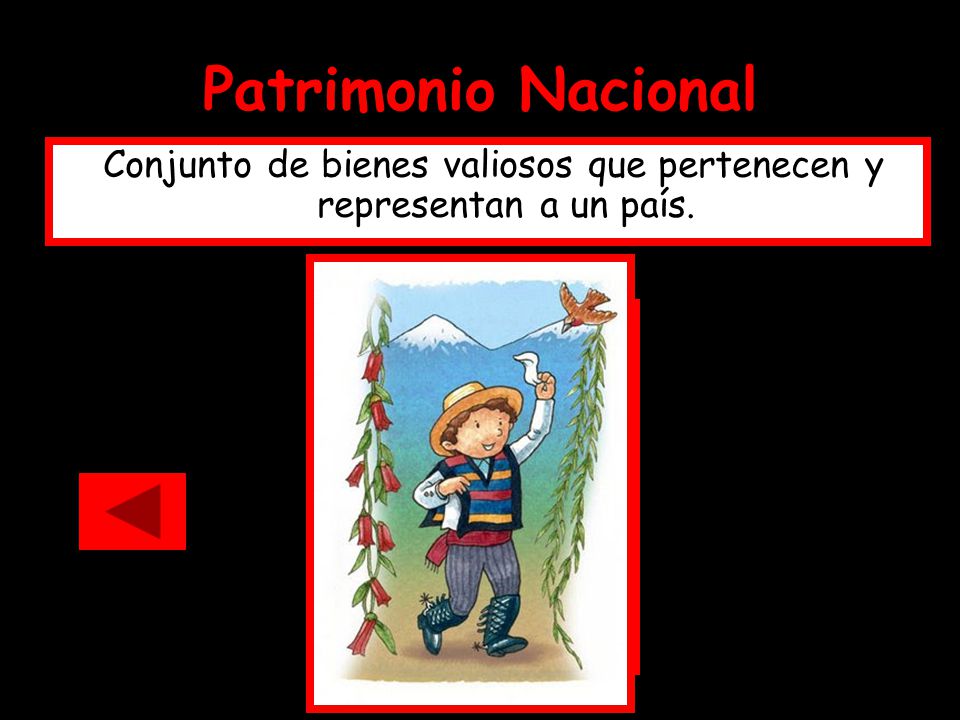 Patrimonio Nacional

Conjunto de bienes valiosos que pertenecen y representan a un país.